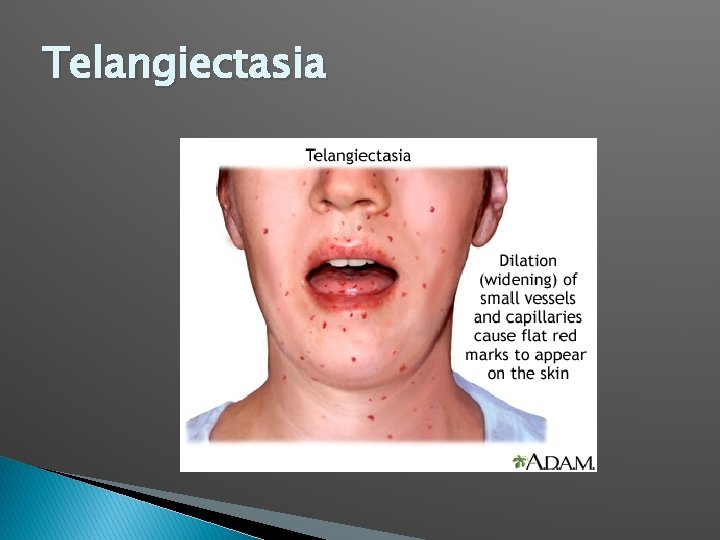 Telangiectasia

Telangiectasia

Dilation (widening) of small vessels and capillaries cause flat red marks to appear on the skin

A.D.A.M.